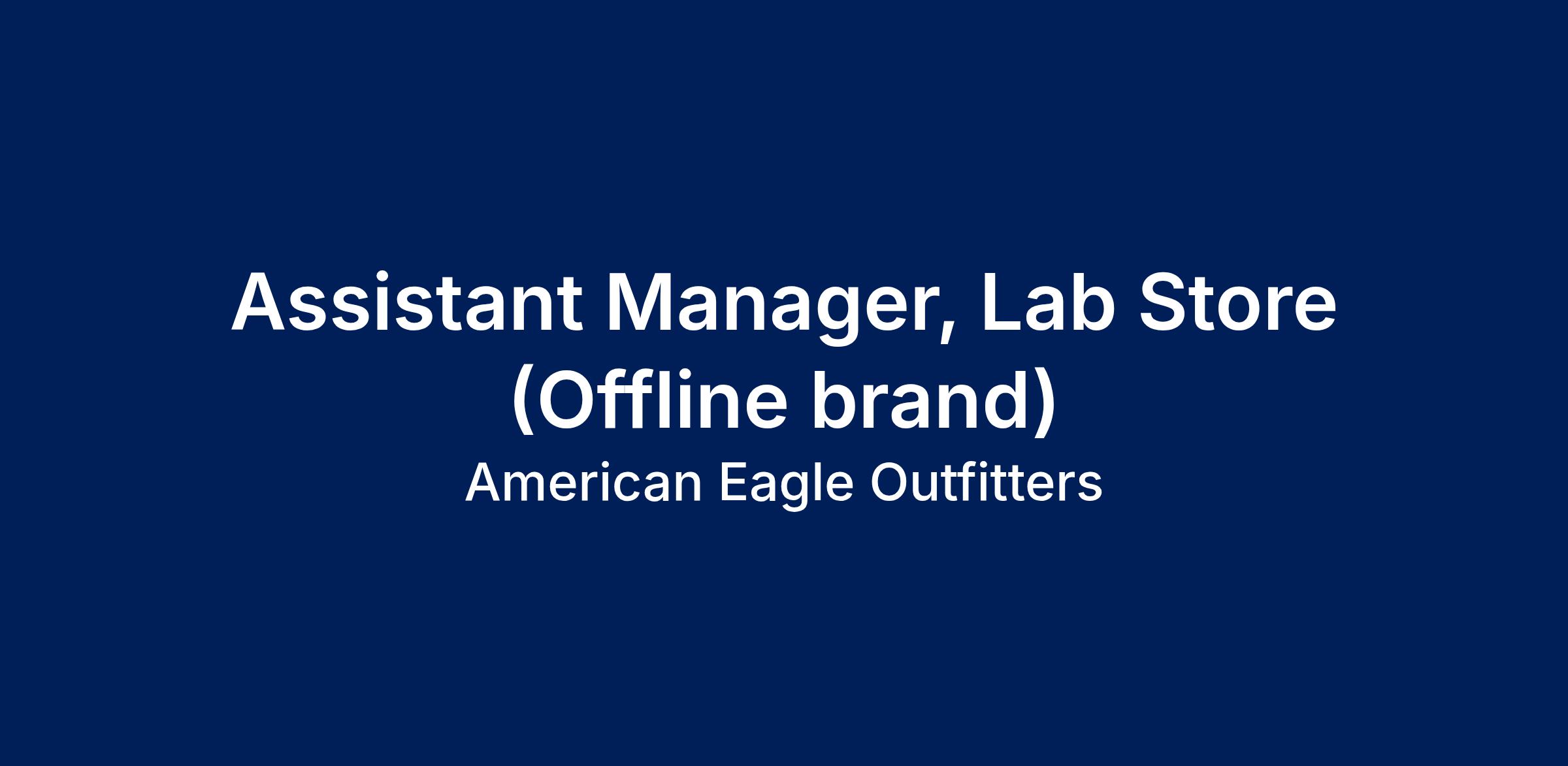 Assistant Manager, Lab Store (Offline brand)

American Eagle Outfitters